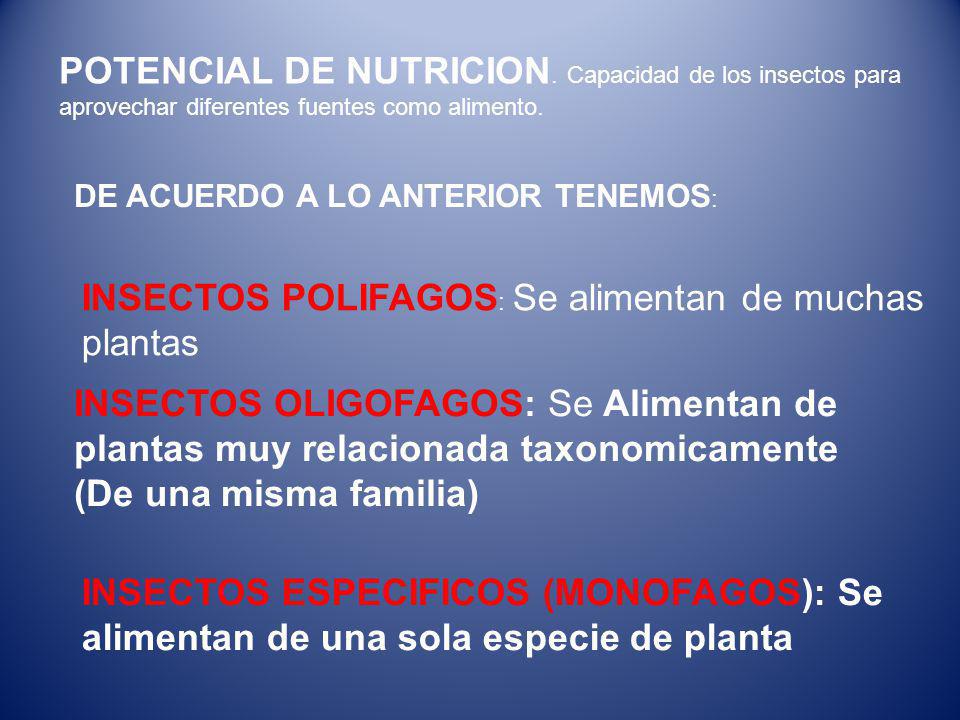 POTENCIAL DE NUTRICION. Capacidad de los insectos para aprovechar diferentes fuentes como alimento.

DE ACUERDO A LO ANTERIOR TENEMOS:

INSECTOS POLIFAGOS: Se alimentan de muchas plantas

INSECTOS OLIGOFAGOS: Se Alimentan de plantas muy relacionada taxonomicamente (De una misma familia)

INSECTOS ESPECIFICOS (MONOFAGOS): Se alimentan de una sola especie de planta